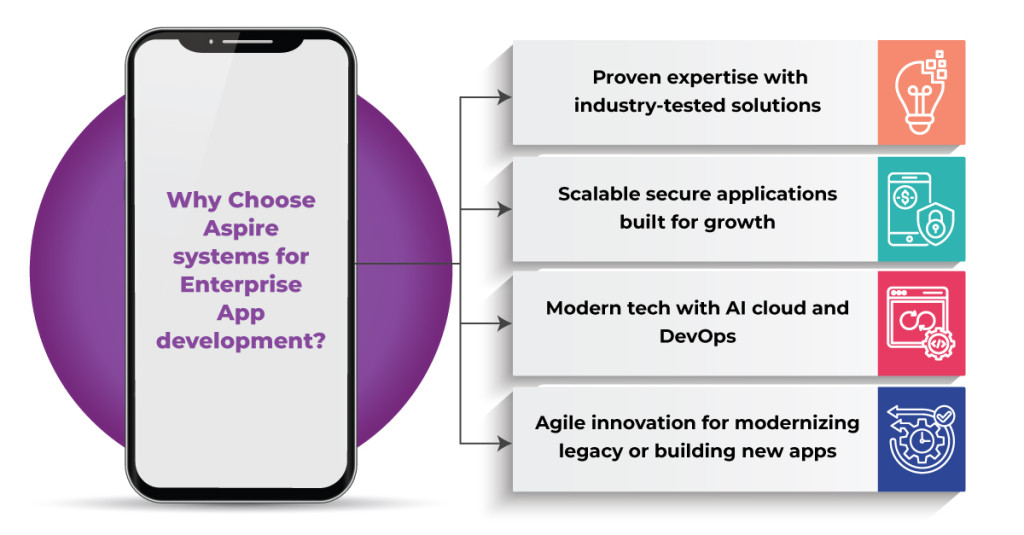 Why Choose Aspire systems for Enterprise App development?

Proven expertise with industry-tested solutions

Scalable secure applications built for growth

Modern tech with AI cloud and DevOps

Agile innovation for modernizing legacy or building new apps